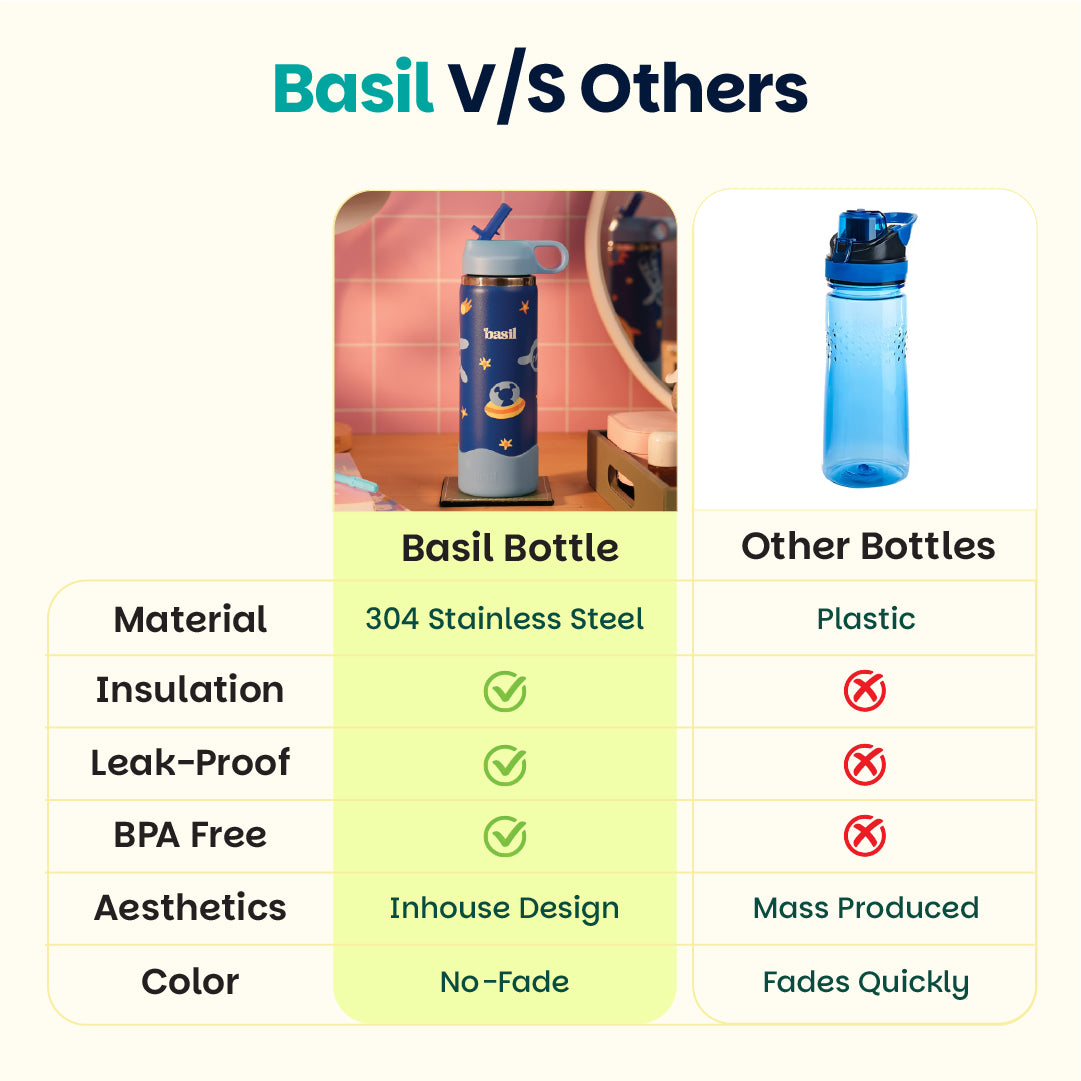 Basil V/S Others

basil

| | Basil Bottle | Other Bottles |
|---|---|---|
| Material | 304 Stainless Steel | Plastic |
| Insulation | ✓ | ✗ |
| Leak-Proof | ✓ | ✗ |
| BPA Free | ✓ | ✗ |
| Aesthetics | Inhouse Design | Mass Produced |
| Color | No-Fade | Fades Quickly |